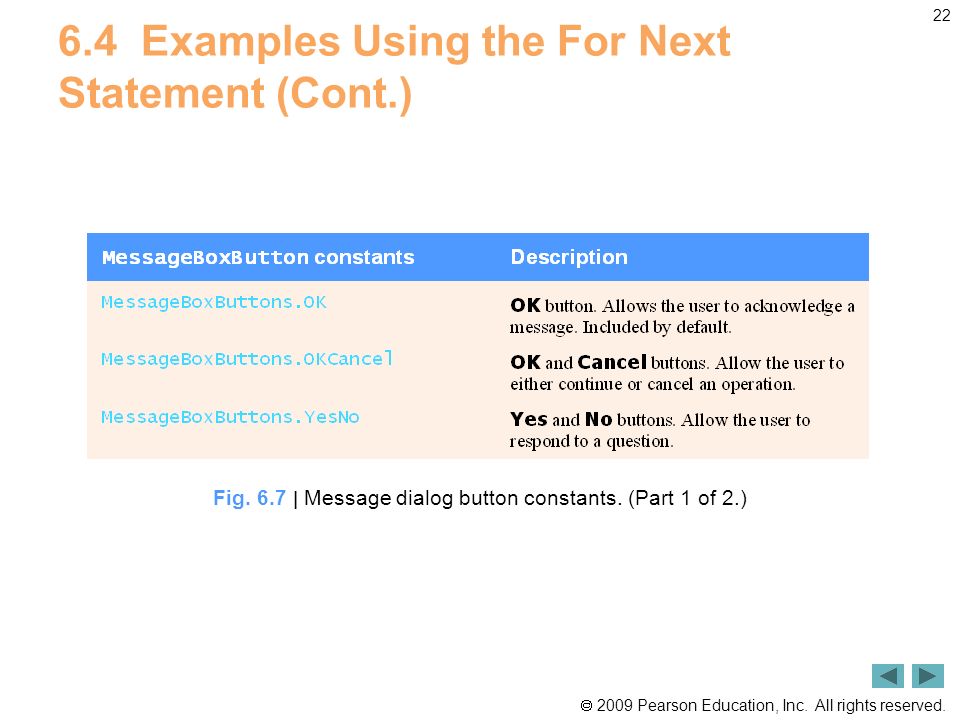 22

6.4 Examples Using the For Next Statement (Cont.)

| MessageBoxButton constants | Description |
|---|---|
| MessageBoxButtons.OK | OK button. Allows the user to acknowledge a message. Included by default. |
| MessageBoxButtons.OKCancel | OK and Cancel buttons. Allow the user to either continue or cancel an operation. |
| MessageBoxButtons.YesNo | Yes and No buttons. Allow the user to respond to a question. |

Fig. 6.7 | Message dialog button constants. (Part 1 of 2.)

© 2009 Pearson Education, Inc. All rights reserved.